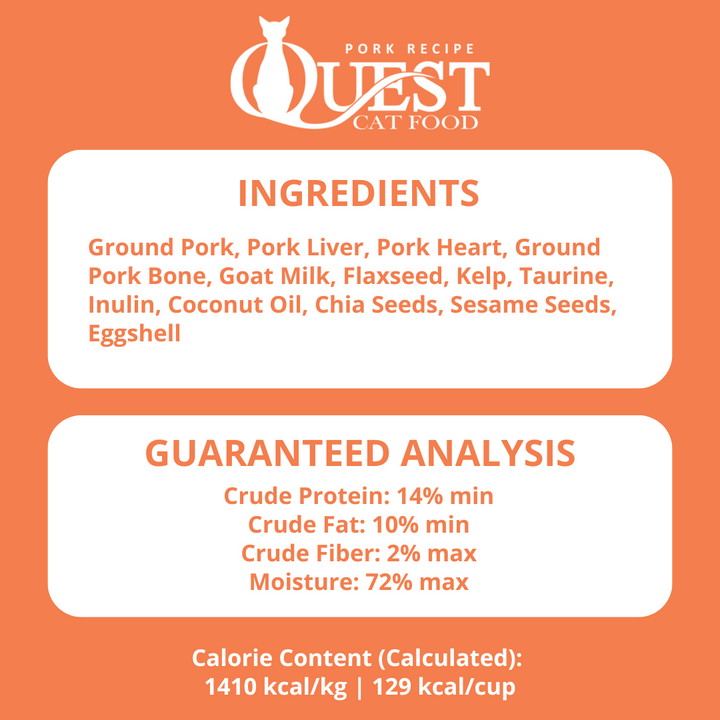 PORK RECIPE
QUEST
CAT FOOD

INGREDIENTS

Ground Pork, Pork Liver, Pork Heart, Ground Pork Bone, Goat Milk, Flaxseed, Kelp, Taurine, Inulin, Coconut Oil, Chia Seeds, Sesame Seeds, Eggshell

GUARANTEED ANALYSIS

Crude Protein: 14% min
Crude Fat: 10% min
Crude Fiber: 2% max
Moisture: 72% max

Calorie Content (Calculated):
1410 kcal/kg | 129 kcal/cup